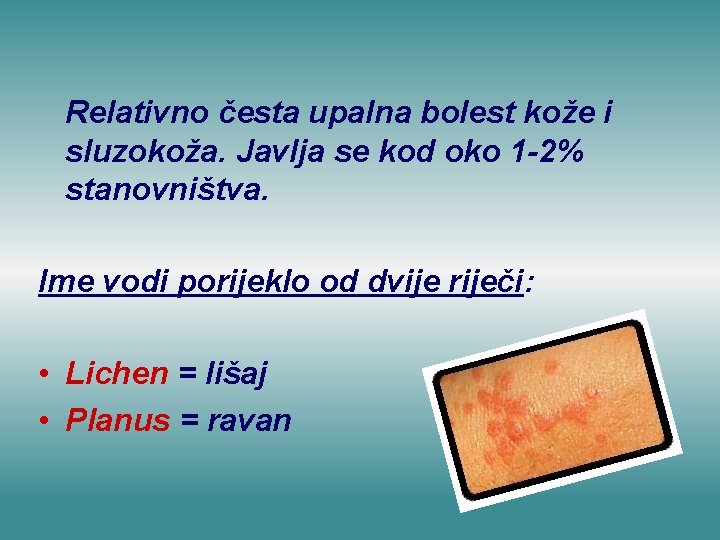 Relativno česta upalna bolest kože i sluzokoža. Javlja se kod oko 1-2% stanovništva.

Ime vodi porijeklo od dvije riječi:

• Lichen = lišaj
• Planus = ravan